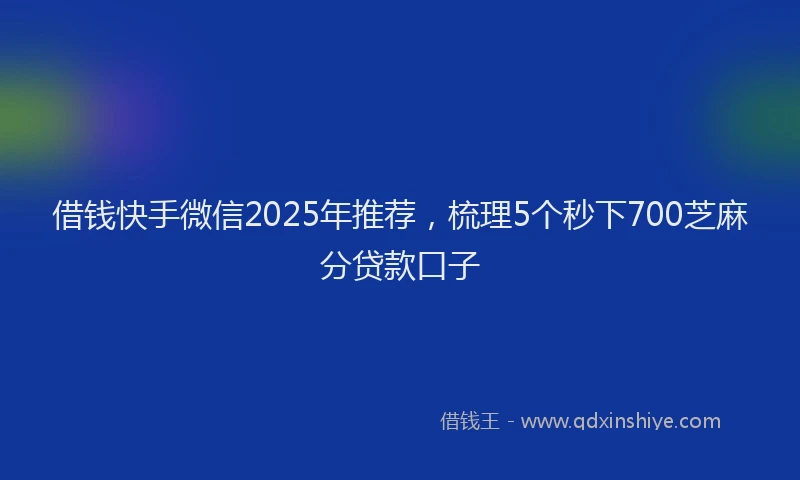 借钱快手微信2025年推荐，梳理5个秒下700芝麻分贷款口子

借钱王 - www.qdxinshiye.com